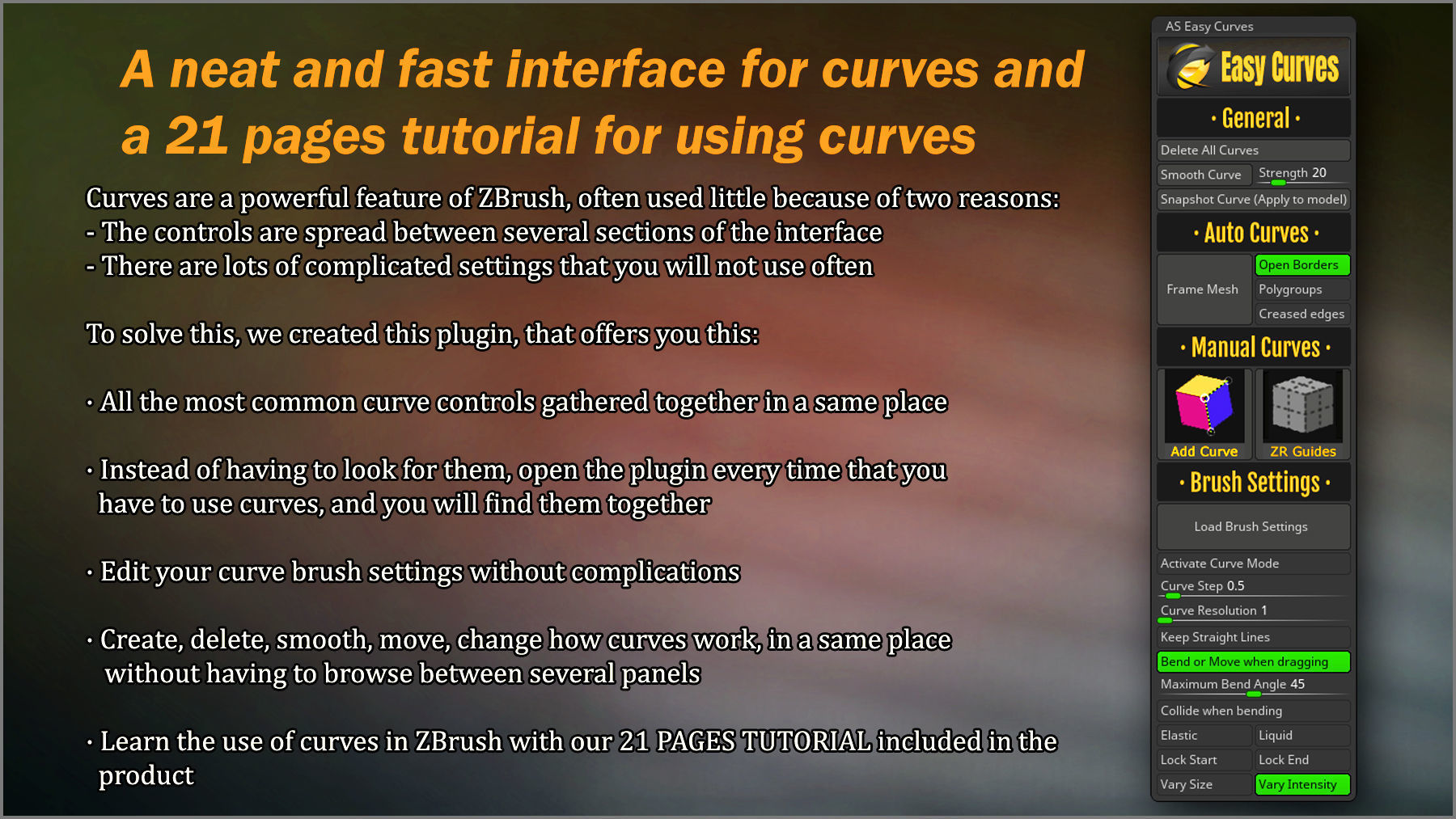 A neat and fast interface for curves and a 21 pages tutorial for using curves

Curves are a powerful feature of ZBrush, often used little because of two reasons:
- The controls are spread between several sections of the interface
- There are lots of complicated settings that you will not use often

To solve this, we created this plugin, that offers you this:

· All the most common curve controls gathered together in a same place

· Instead of having to look for them, open the plugin every time that you have to use curves, and you will find them together

· Edit your curve brush settings without complications

· Create, delete, smooth, move, change how curves work, in a same place without having to browse between several panels

· Learn the use of curves in ZBrush with our 21 PAGES TUTORIAL included in the product

AS Easy Curves
Easy Curves
· General ·
Delete All Curves
Smooth Curve
Strength 20
Snapshot Curve (Apply to model)
· Auto Curves ·
Frame Mesh
Open Borders
Polygroups
Creased edges
· Manual Curves ·
Add Curve
ZR Guides
· Brush Settings ·
Load Brush Settings
Activate Curve Mode
Curve Step 0.5
Curve Resolution 1
Keep Straight Lines
Bend or Move when dragging
Maximum Bend Angle 45
Collide when bending
Elastic
Liquid
Lock Start
Lock End
Vary Size
Vary Intensity